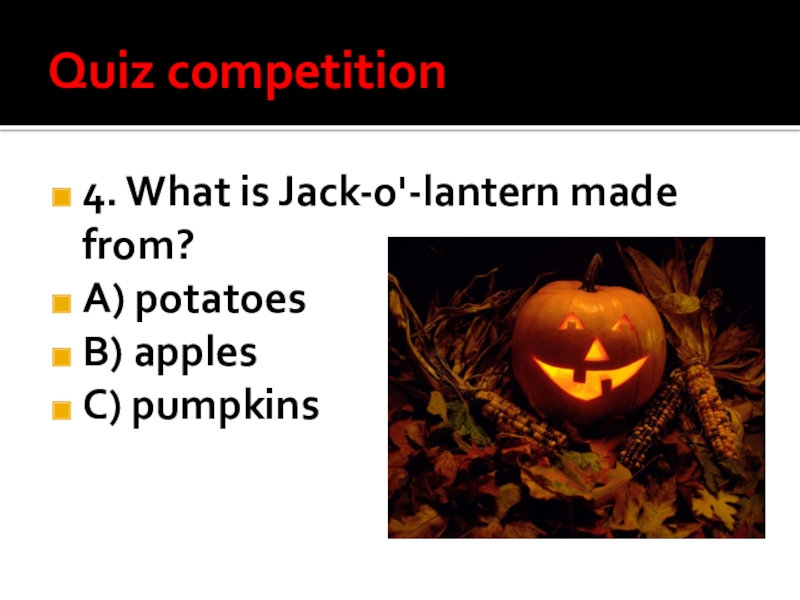 Quiz competition

4. What is Jack-o'-lantern made from?

A) potatoes

B) apples

C) pumpkins